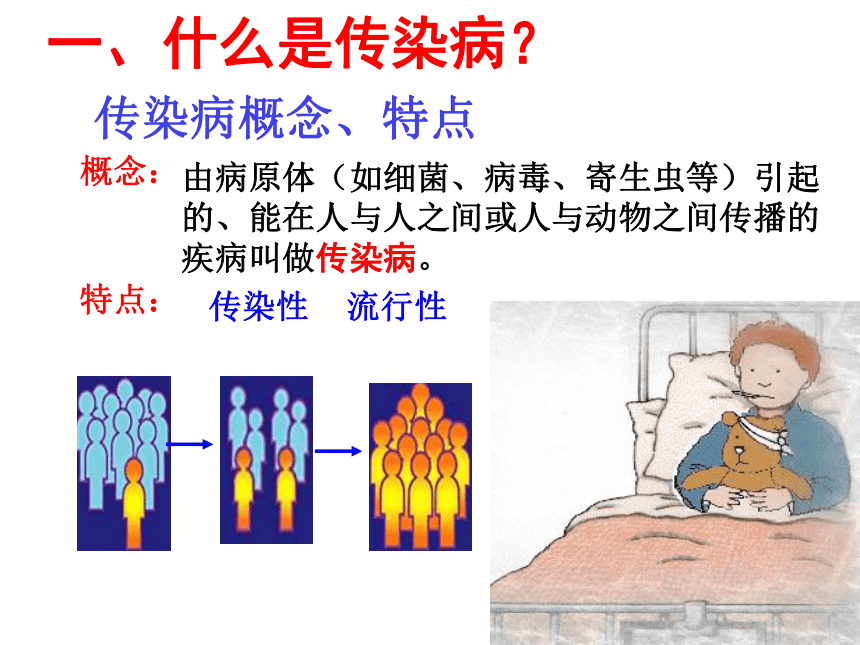 一、什么是传染病？

传染病概念、特点

概念：由病原体（如细菌、病毒、寄生虫等）引起的、能在人与人之间或人与动物之间传播的疾病叫做传染病。

特点： 传染性 流行性